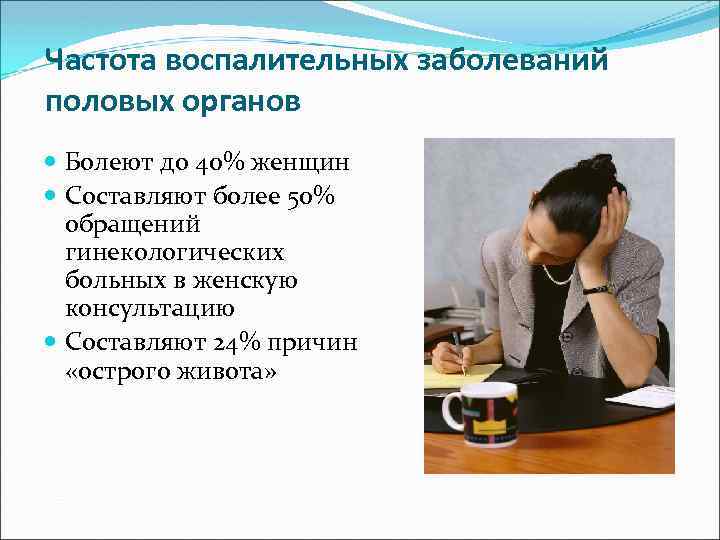 Частота воспалительных заболеваний половых органов

Болеют до 40% женщин

Составляют более 50% обращений гинекологических больных в женскую консультацию

Составляют 24% причин «острого живота»